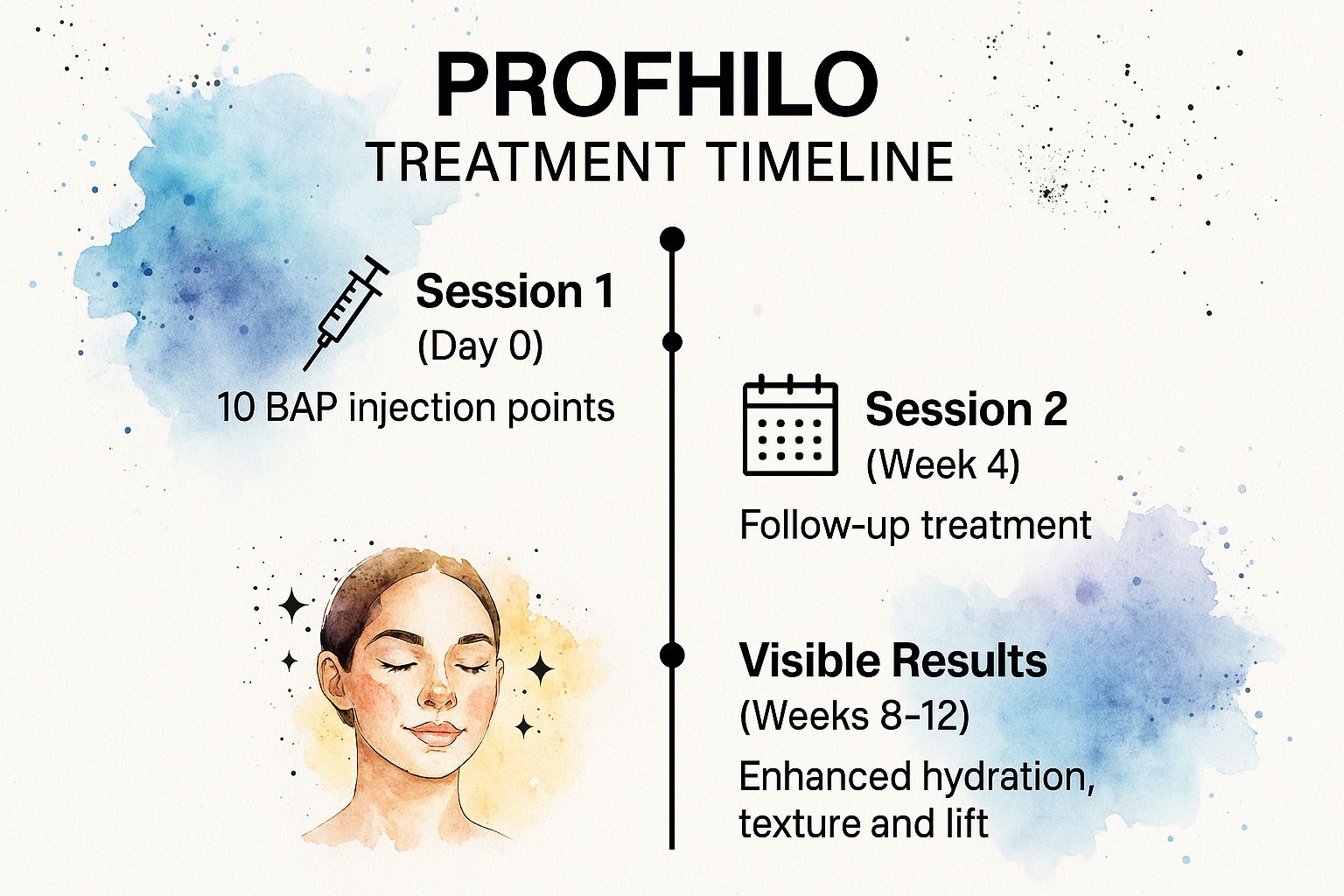 PROFHILO
TREATMENT TIMELINE

Session 1
(Day 0)
10 BAP injection points

Session 2
(Week 4)
Follow-up treatment

Visible Results
(Weeks 8-12)
Enhanced hydration, texture and lift